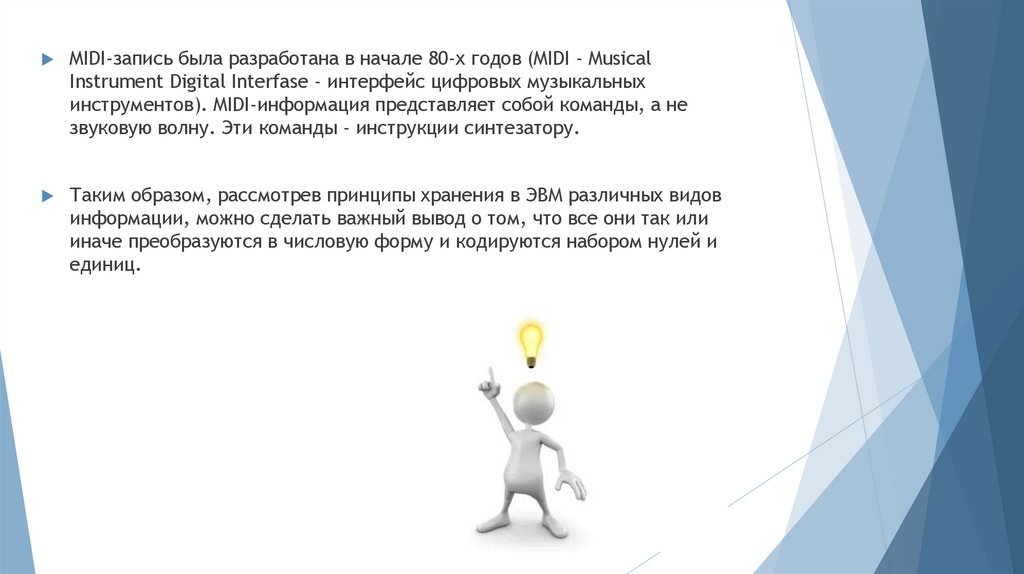 MIDI-запись была разработана в начале 80-х годов (MIDI - Musical Instrument Digital Interfase - интерфейс цифровых музыкальных инструментов). MIDI-информация представляет собой команды, а не звуковую волну. Эти команды - инструкции синтезатору.

Таким образом, рассмотрев принципы хранения в ЭВМ различных видов информации, можно сделать важный вывод о том, что все они так или иначе преобразуются в числовую форму и кодируются набором нулей и единиц.